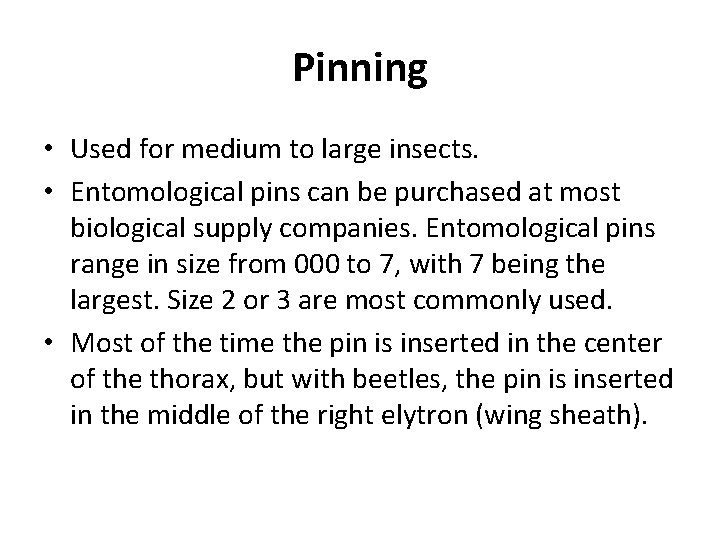 Pinning

• Used for medium to large insects.
• Entomological pins can be purchased at most biological supply companies. Entomological pins range in size from 000 to 7, with 7 being the largest. Size 2 or 3 are most commonly used.
• Most of the time the pin is inserted in the center of the thorax, but with beetles, the pin is inserted in the middle of the right elytron (wing sheath).